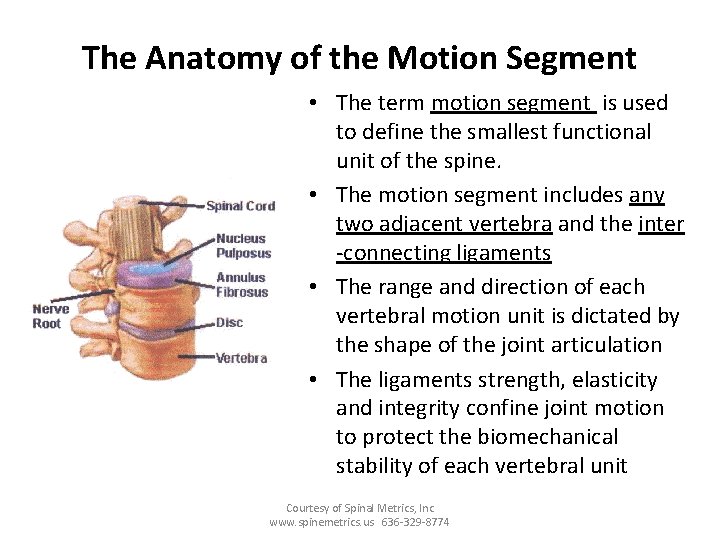 The Anatomy of the Motion Segment

Spinal Cord
Nucleus Pulposus
Annulus Fibrosus
Nerve Root
Disc
Vertebra

• The term motion segment is used to define the smallest functional unit of the spine.
• The motion segment includes any two adjacent vertebra and the inter -connecting ligaments
• The range and direction of each vertebral motion unit is dictated by the shape of the joint articulation
• The ligaments strength, elasticity and integrity confine joint motion to protect the biomechanical stability of each vertebral unit

Courtesy of Spinal Metrics, Inc
www.spinemetrics.us 636-329-8774